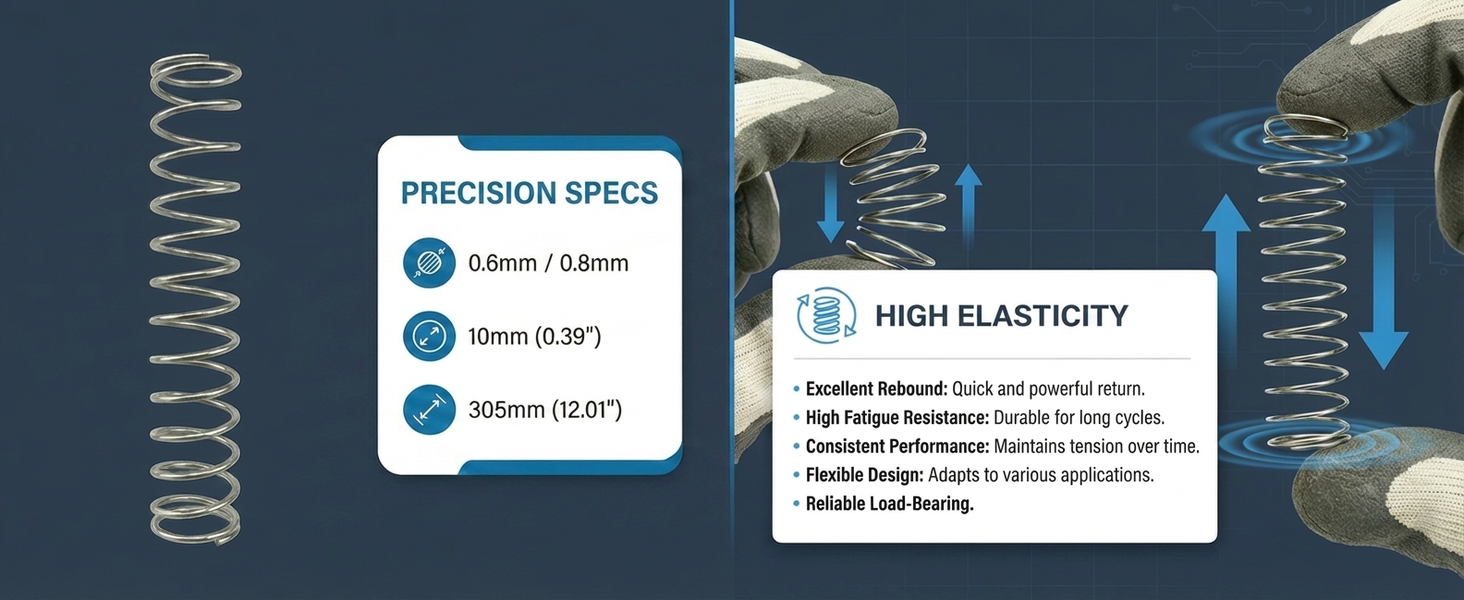 PRECISION SPECS

0.6mm / 0.8mm

10mm (0.39")

305mm (12.01")

HIGH ELASTICITY

• Excellent Rebound: Quick and powerful return.
• High Fatigue Resistance: Durable for long cycles.
• Consistent Performance: Maintains tension over time.
• Flexible Design: Adapts to various applications.
• Reliable Load-Bearing.